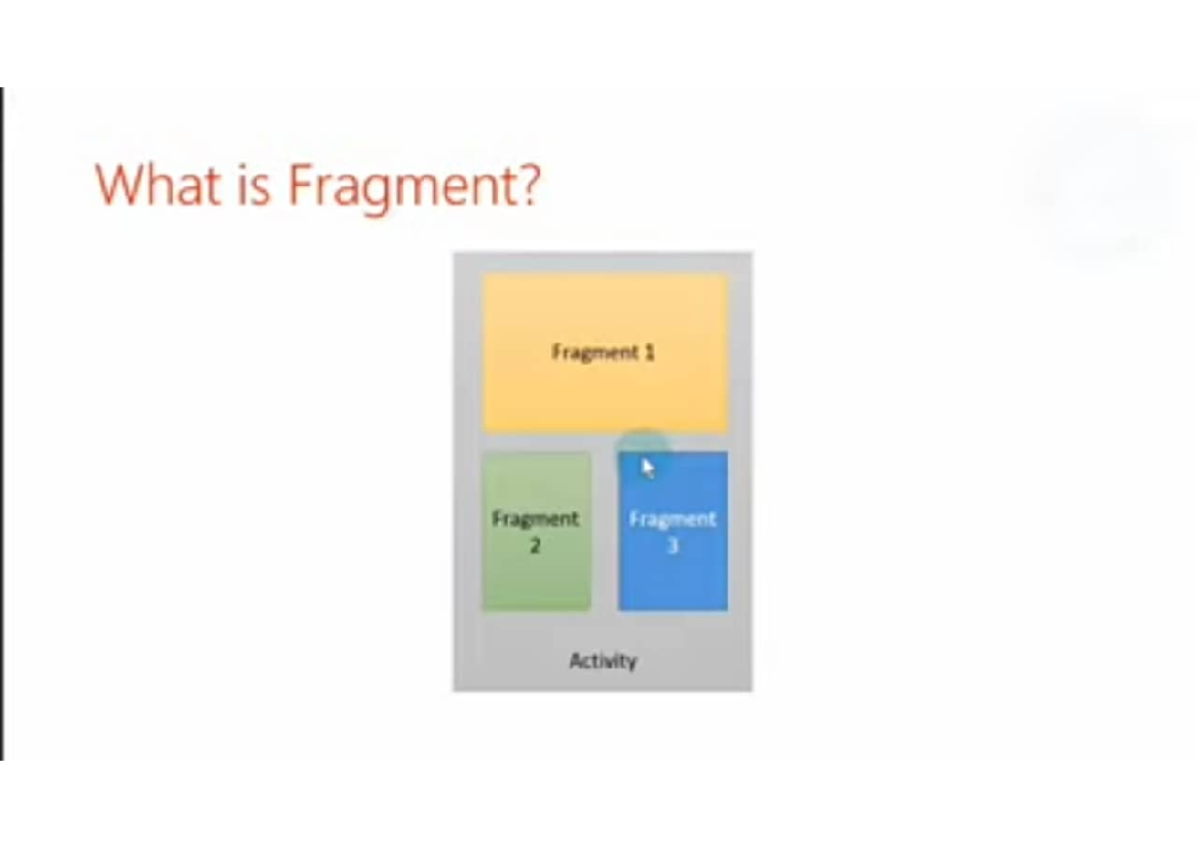 What is Fragment?

Fragment 1

Fragment 2

Fragment 3

Activity